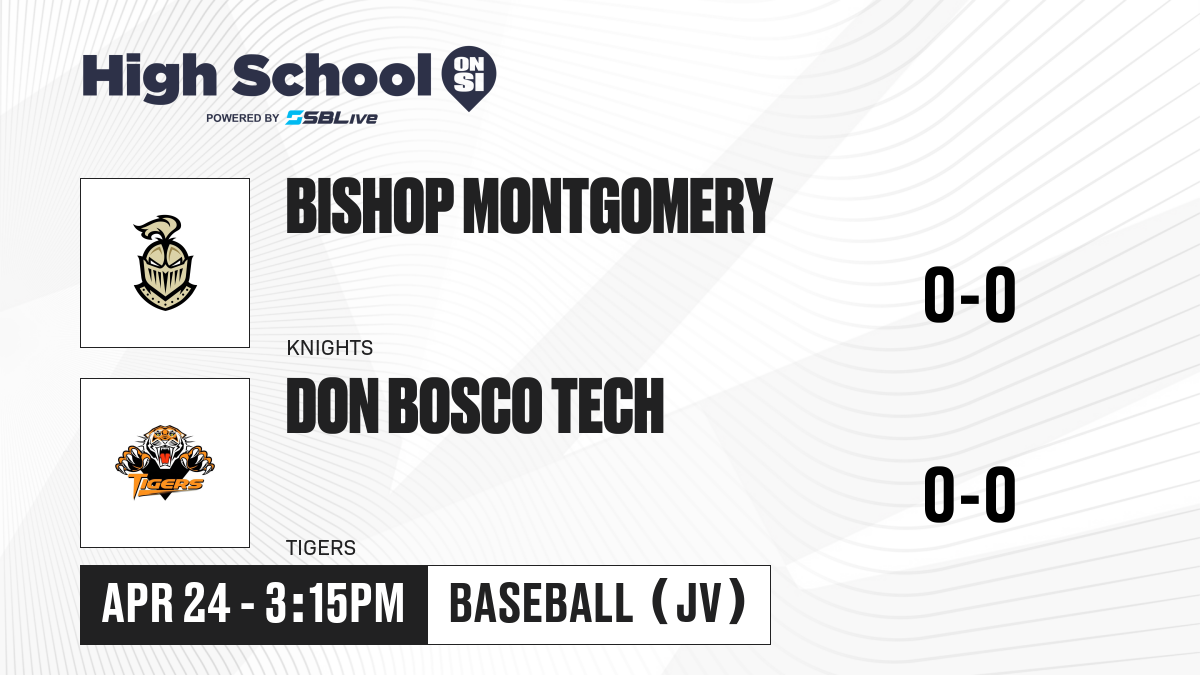 High School ON SI
POWERED BY SBLive

BISHOP MONTGOMERY
0-0
KNIGHTS

TIGERS
DON BOSCO TECH
0-0
TIGERS

APR 24 - 3:15PM
BASEBALL (JV)